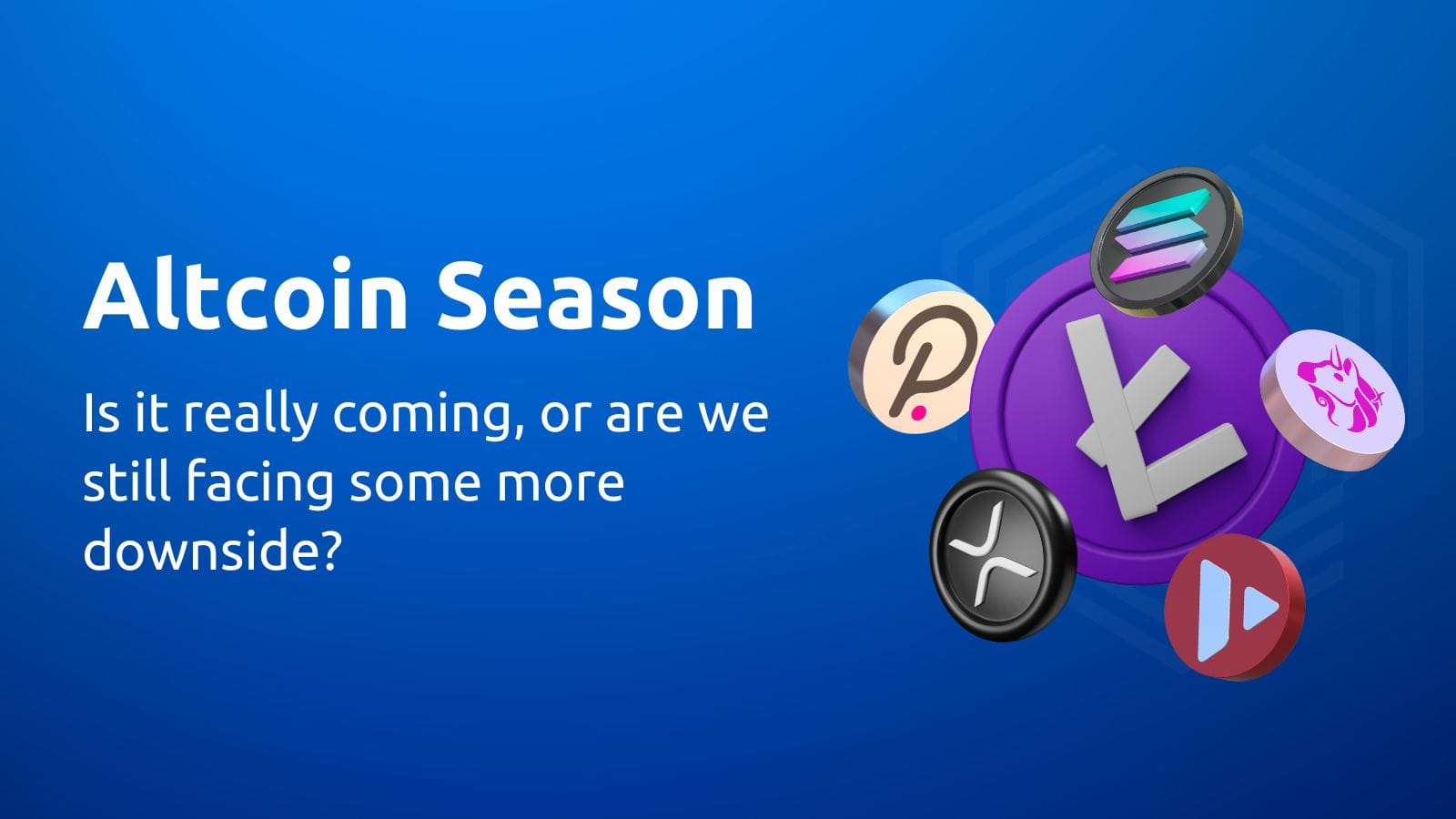 Altcoin Season

Is it really coming, or are we still facing some more downside?